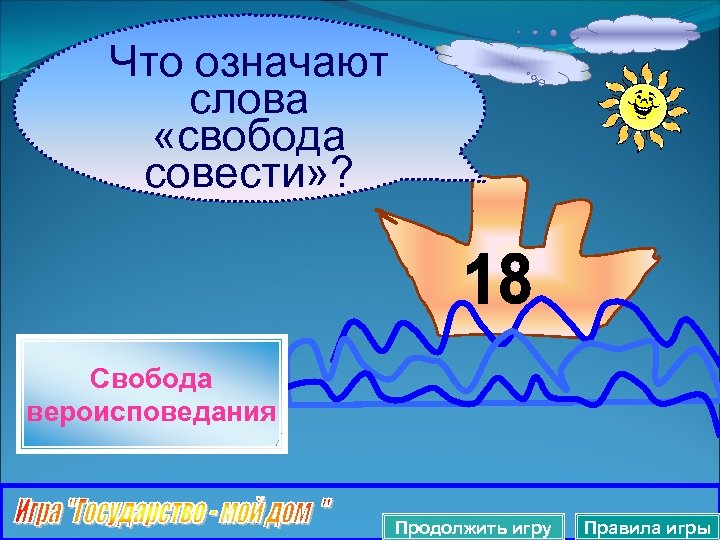 Что означают слова «свобода совести»?

18

Свобода вероисповедания

Игра "Государство - мой дом "

Продолжить игру

Правила игры